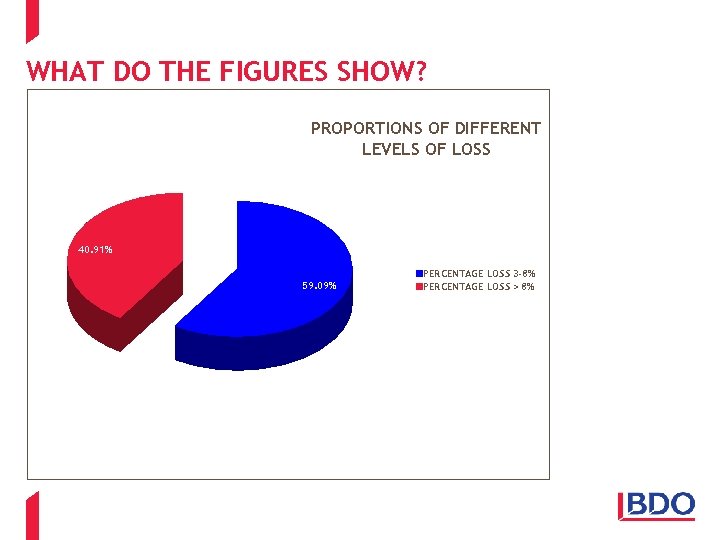 WHAT DO THE FIGURES SHOW?

PROPORTIONS OF DIFFERENT LEVELS OF LOSS

40.91%

59.09%

PERCENTAGE LOSS 3-8%
PERCENTAGE LOSS > 8%

BDO